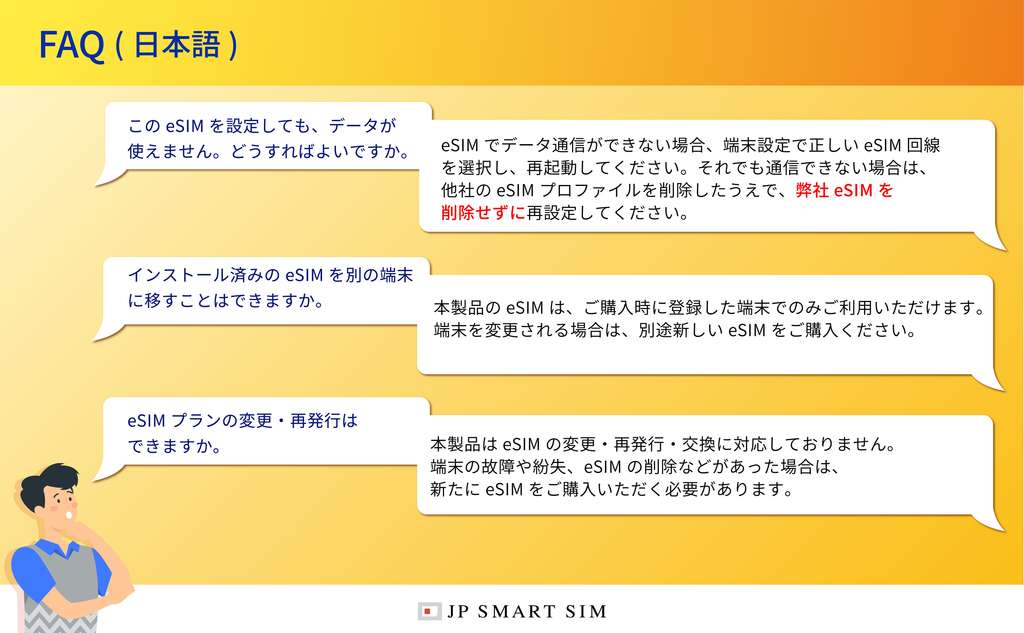 FAQ ( 日本語 )

この eSIM を設定しても、データが使えません。どうすればよいですか。

eSIM でデータ通信ができない場合、端末設定で正しい eSIM 回線を選択し、再起動してください。それでも通信できない場合は、他社の eSIM プロファイルを削除したうえで、弊社 eSIM を削除せずに再設定してください。

インストール済みの eSIM を別の端末に移すことはできますか。

本製品の eSIM は、ご購入時に登録した端末でのみご利用いただけます。端末を変更される場合は、別途新しい eSIM をご購入ください。

eSIM プランの変更・再発行はできますか。

本製品は eSIM の変更・再発行・交換に対応しておりません。端末の故障や紛失、eSIM の削除などがあった場合は、新たに eSIM をご購入いただく必要があります。

JP SMART SIM